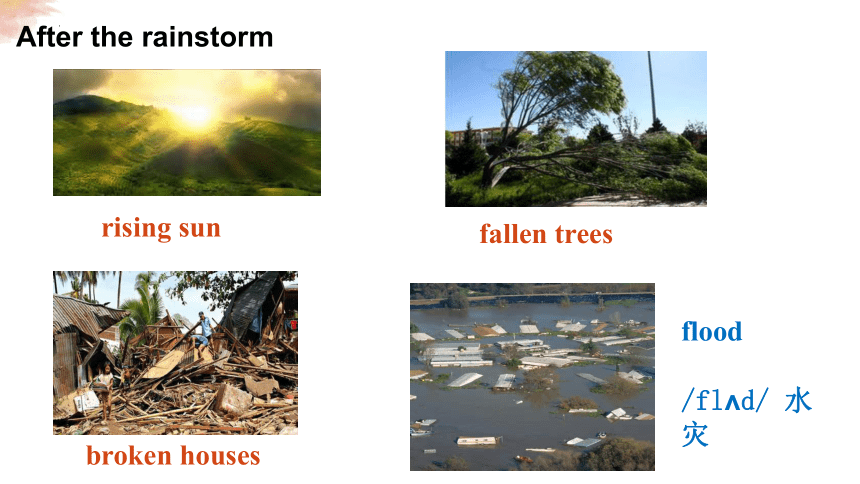 After the rainstorm

rising sun

fallen trees

broken houses

flood

/flʌd/ 水灾